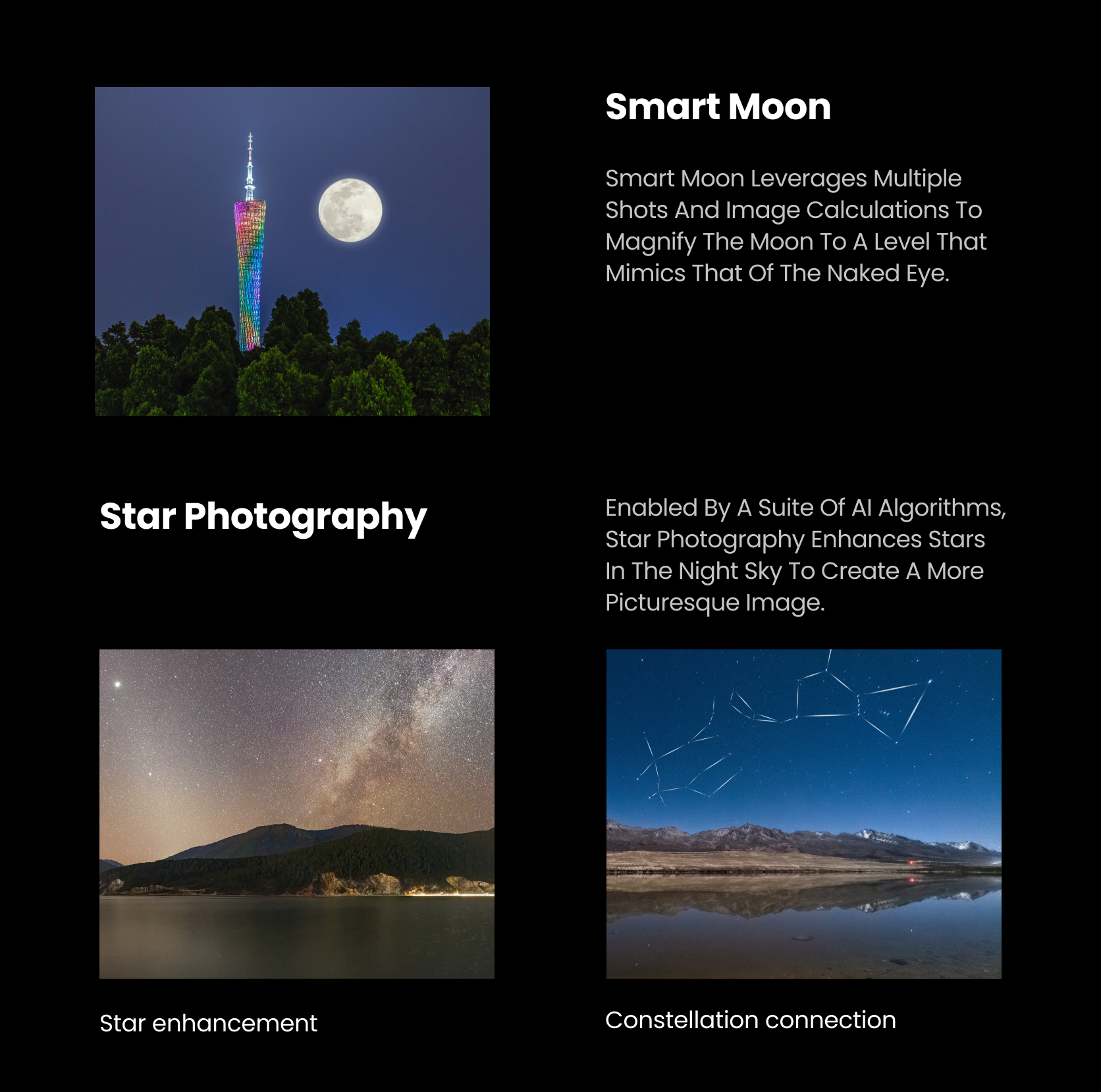 Smart Moon

Smart Moon Leverages Multiple Shots And Image Calculations To Magnify The Moon To A Level That Mimics That Of The Naked Eye.

Star Photography

Enabled By A Suite Of AI Algorithms, Star Photography Enhances Stars In The Night Sky To Create A More Picturesque Image.

Star enhancement

Constellation connection